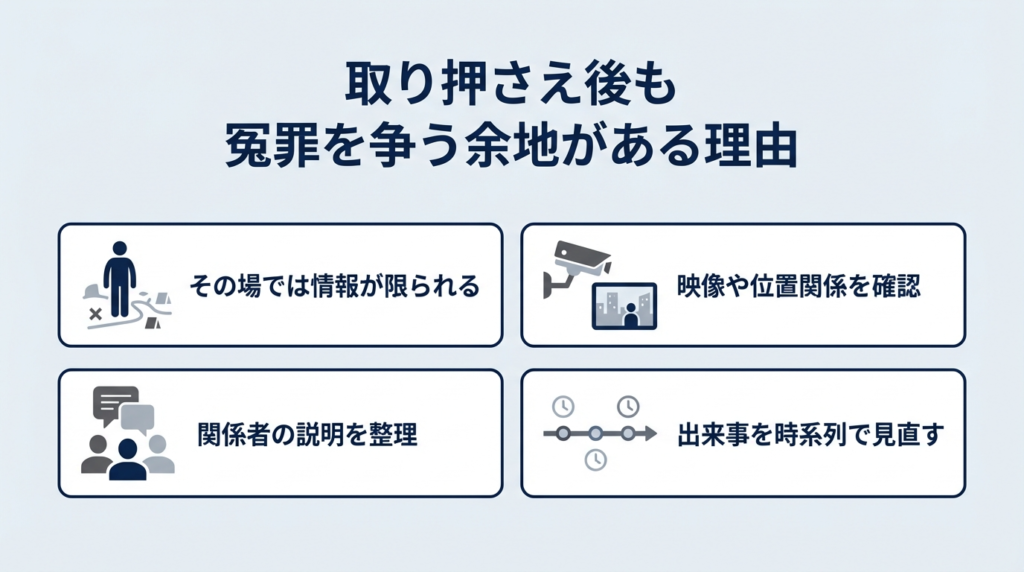 取り押さえ後も
冤罪を争う余地がある理由

その場では情報が限られる

映像や位置関係を確認

関係者の説明を整理

出来事を時系列で見直す